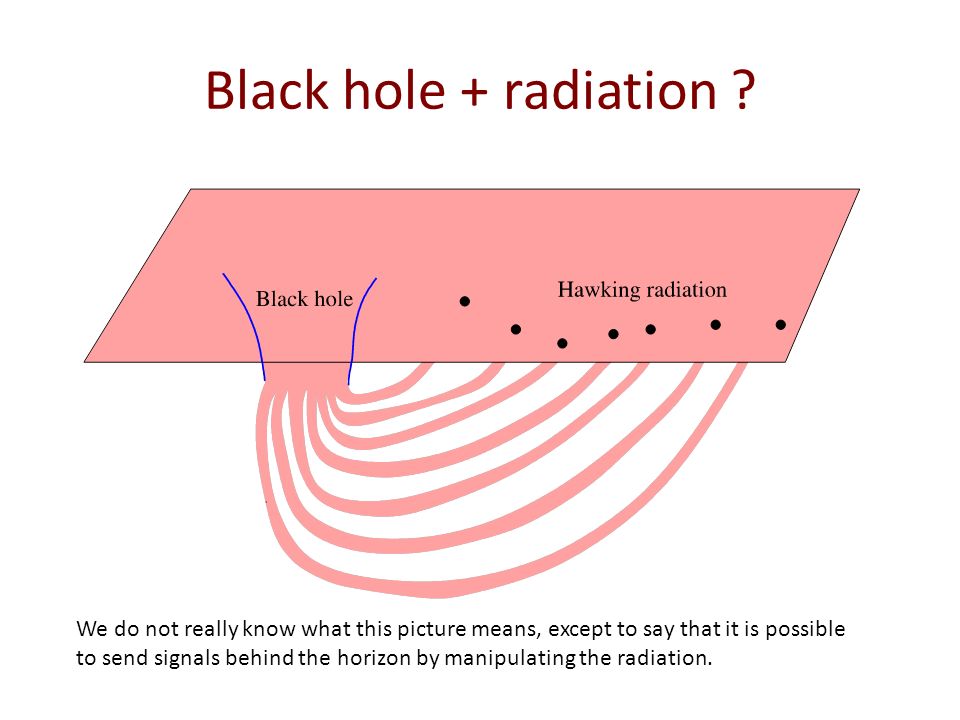 Black hole + radiation ?

Black hole

Hawking radiation

We do not really know what this picture means, except to say that it is possible to send signals behind the horizon by manipulating the radiation.